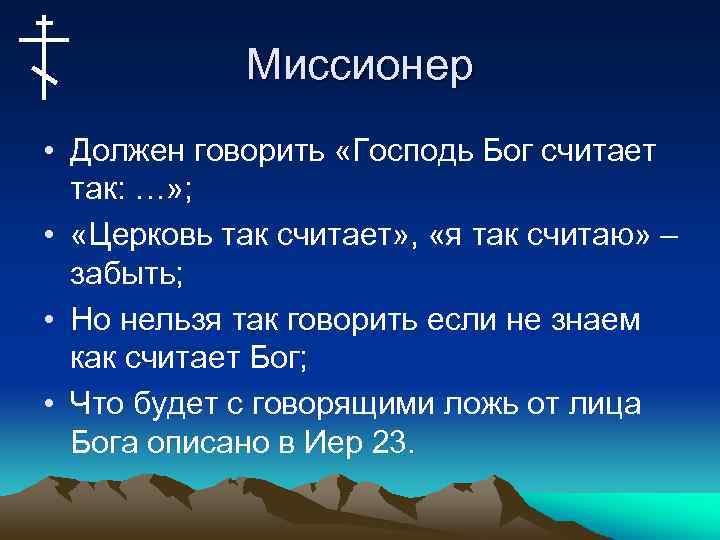 Миссионер

• Должен говорить «Господь Бог считает так: …»;
• «Церковь так считает», «я так считаю» – забыть;
• Но нельзя так говорить если не знаем как считает Бог;
• Что будет с говорящими ложь от лица Бога описано в Иер 23.